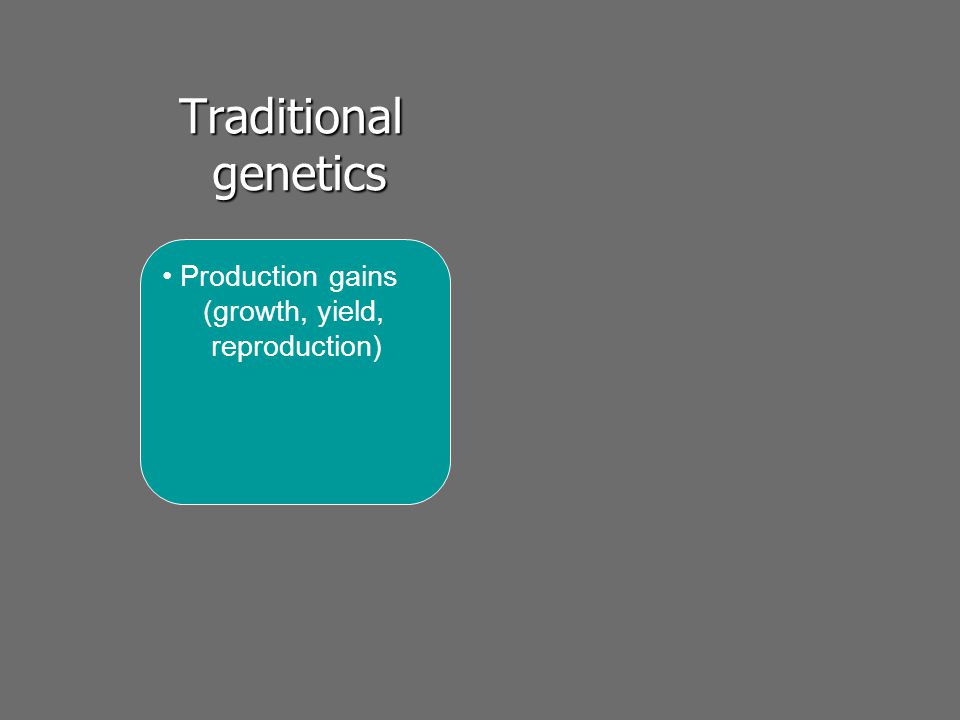 Traditional genetics

• Production gains (growth, yield, reproduction)